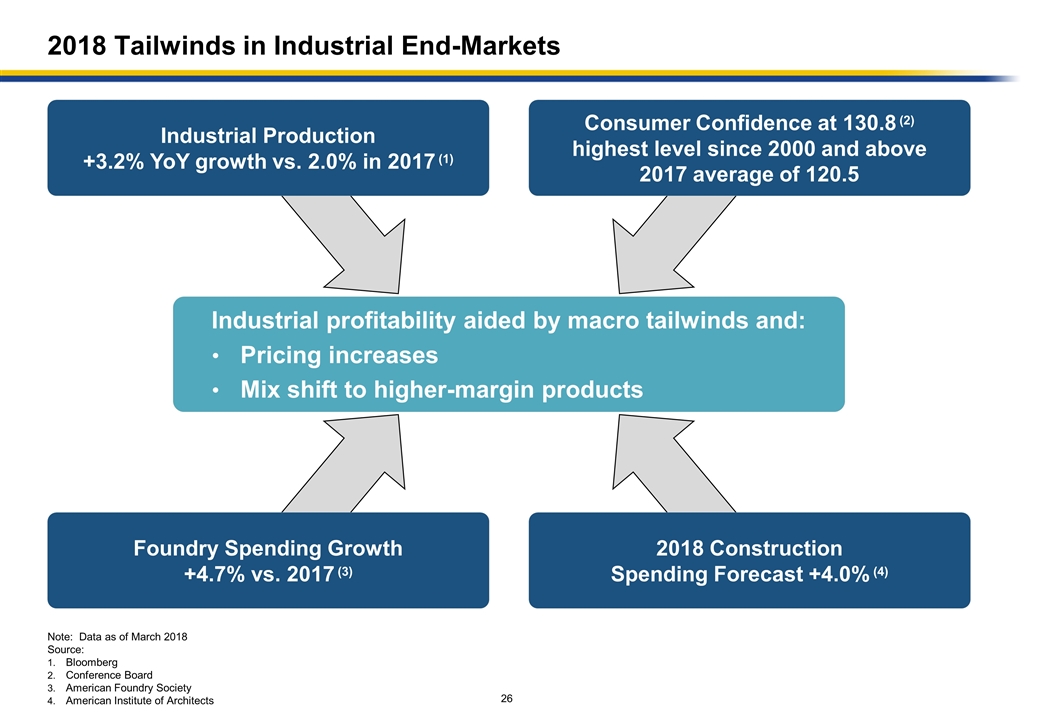 2018 Tailwinds in Industrial End-Markets

Industrial Production
+3.2% YoY growth vs. 2.0% in 2017 (1)

Consumer Confidence at 130.8 (2)
highest level since 2000 and above 2017 average of 120.5

Industrial profitability aided by macro tailwinds and:
• Pricing increases
• Mix shift to higher-margin products

Foundry Spending Growth
+4.7% vs. 2017 (3)

2018 Construction
Spending Forecast +4.0% (4)

Note: Data as of March 2018
Source:
1. Bloomberg
2. Conference Board
3. American Foundry Society
4. American Institute of Architects

26